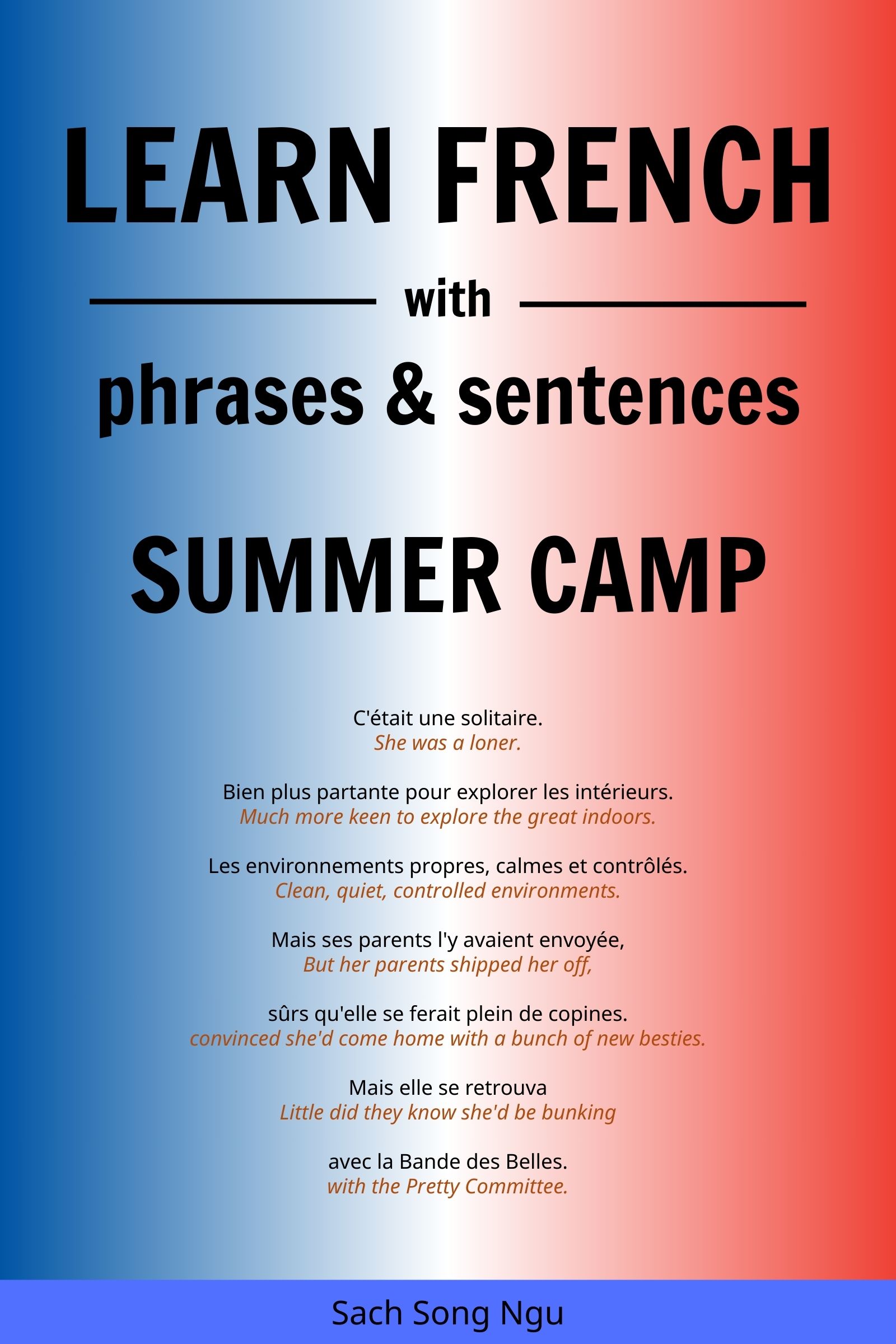 LEARN FRENCH

with

phrases & sentences

SUMMER CAMP

C'était une solitaire.
She was a loner.

Bien plus partante pour explorer les intérieurs.
Much more keen to explore the great indoors.

Les environnements propres, calmes et contrôlés.
Clean, quiet, controlled environments.

Mais ses parents l'y avaient envoyée,
But her parents shipped her off,

sûrs qu'elle se ferait plein de copines.
convinced she'd come home with a bunch of new besties.

Mais elle se retrouva
Little did they know she'd be bunking

avec la Bande des Belles.
with the Pretty Committee.

Sach Song Ngu